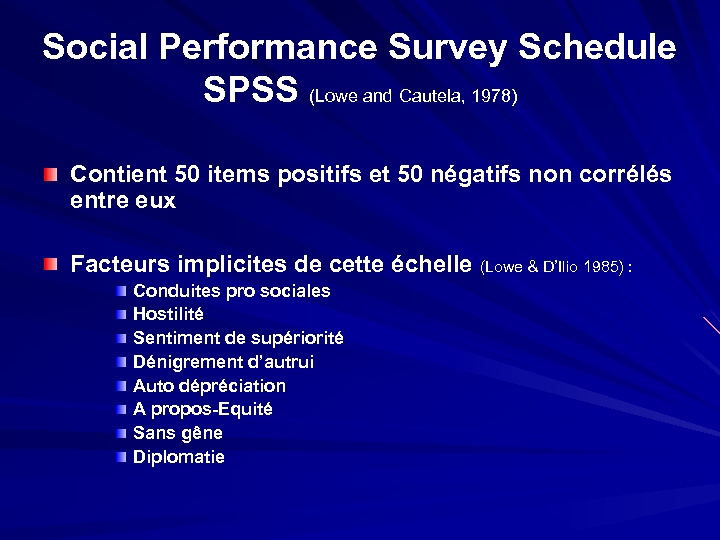 Social Performance Survey Schedule SPSS (Lowe and Cautela, 1978)

Contient 50 items positifs et 50 négatifs non corrélés entre eux

Facteurs implicites de cette échelle (Lowe & D'Ilio 1985) :

Conduites pro sociales
Hostilité
Sentiment de supériorité
Dénigrement d'autrui
Auto dépréciation
A propos-Equité
Sans gêne
Diplomatie